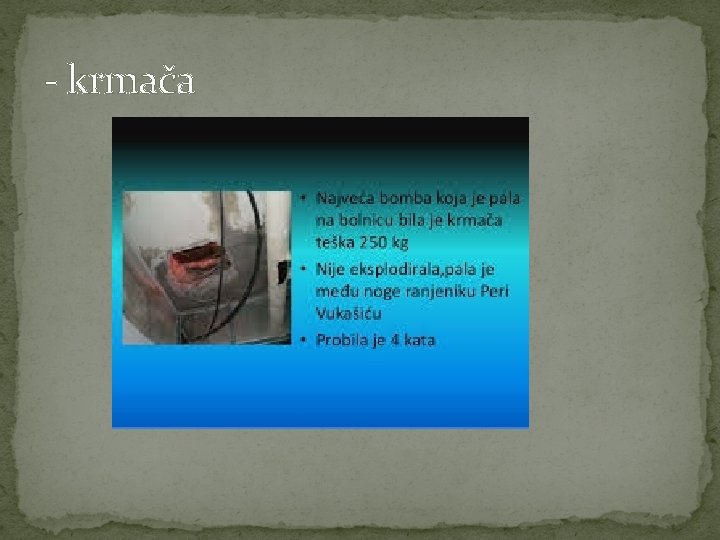 - krmača

• Najveća bomba koja je pala na bolnicu bila je krmača teška 250 kg
• Nije eksplodirala,pala je među noge ranjeniku Peri Vukašiću
• Probila je 4 kata